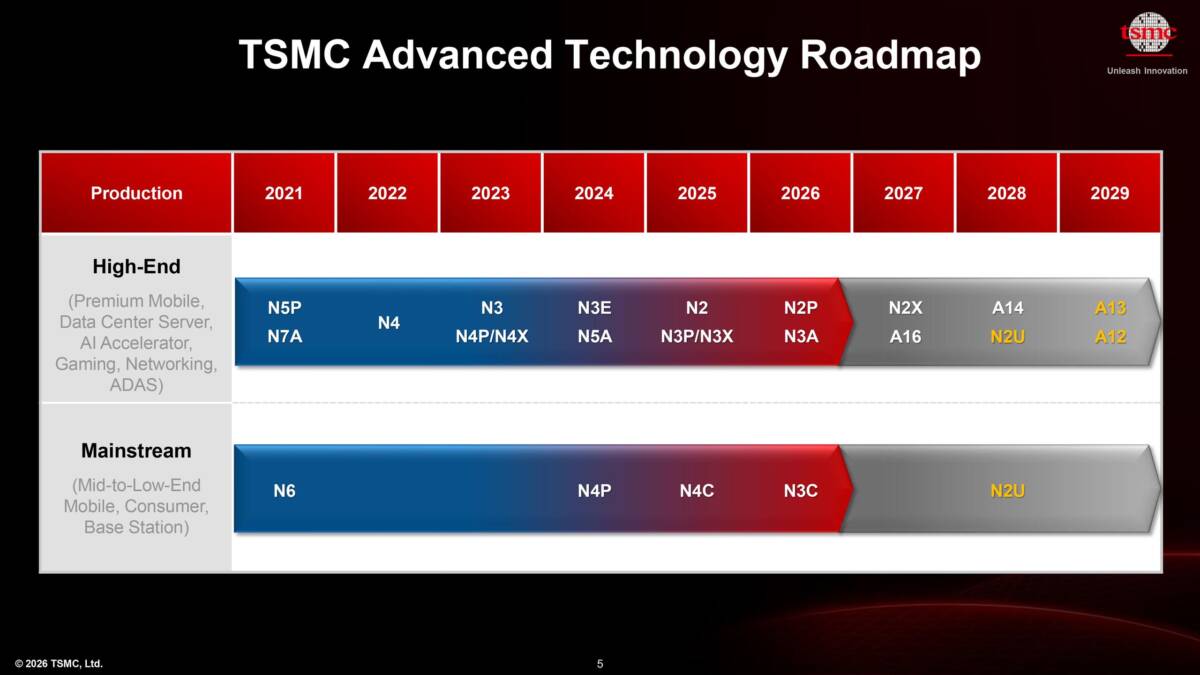 TSMC Advanced Technology Roadmap

tsmc
Unleash Innovation

| Production | 2021 | 2022 | 2023 | 2024 | 2025 | 2026 | 2027 | 2028 | 2029 |
|---|---|---|---|---|---|---|---|---|---|
| High-End (Premium Mobile, Data Center Server, AI Accelerator, Gaming, Networking, ADAS) | N5P N7A | N4 | N3 N4P/N4X | N3E N5A | N2 N3P/N3X | N2P N3A | N2X A16 | A14 N2U | A13 A12 |
| Mainstream (Mid-to-Low-End Mobile, Consumer, Base Station) | N6 | | | N4P | N4C | N3C | | N2U | |

© 2026 TSMC, Ltd.

5